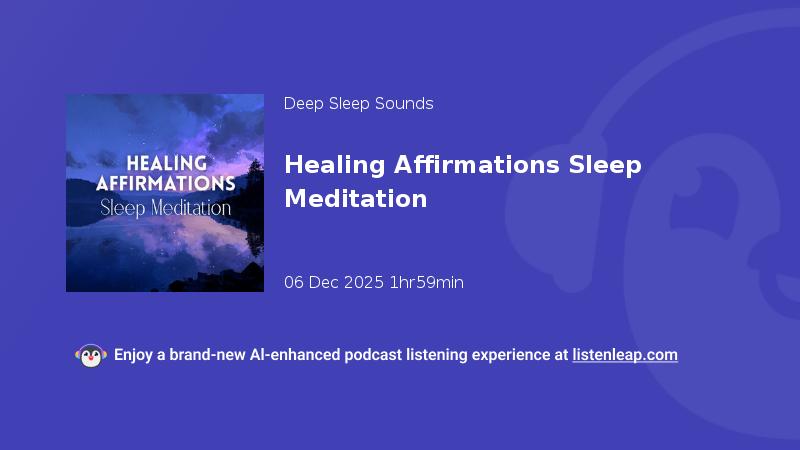 HEALING AFFIRMATIONS
Sleep Meditation

Deep Sleep Sounds

Healing Affirmations Sleep Meditation

06 Dec 2025 1hr59min

Enjoy a brand-new AI-enhanced podcast listening experience at listenleap.com